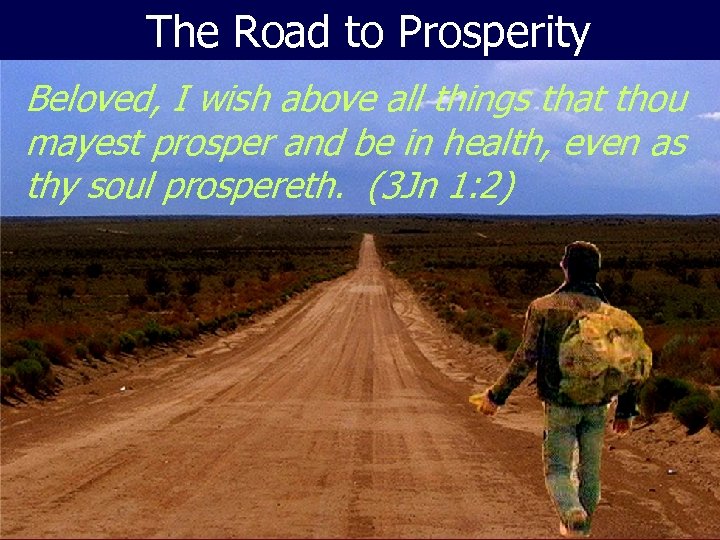 The Road to Prosperity

Beloved, I wish above all things that thou mayest prosper and be in health, even as thy soul prospereth. (3Jn 1:2)